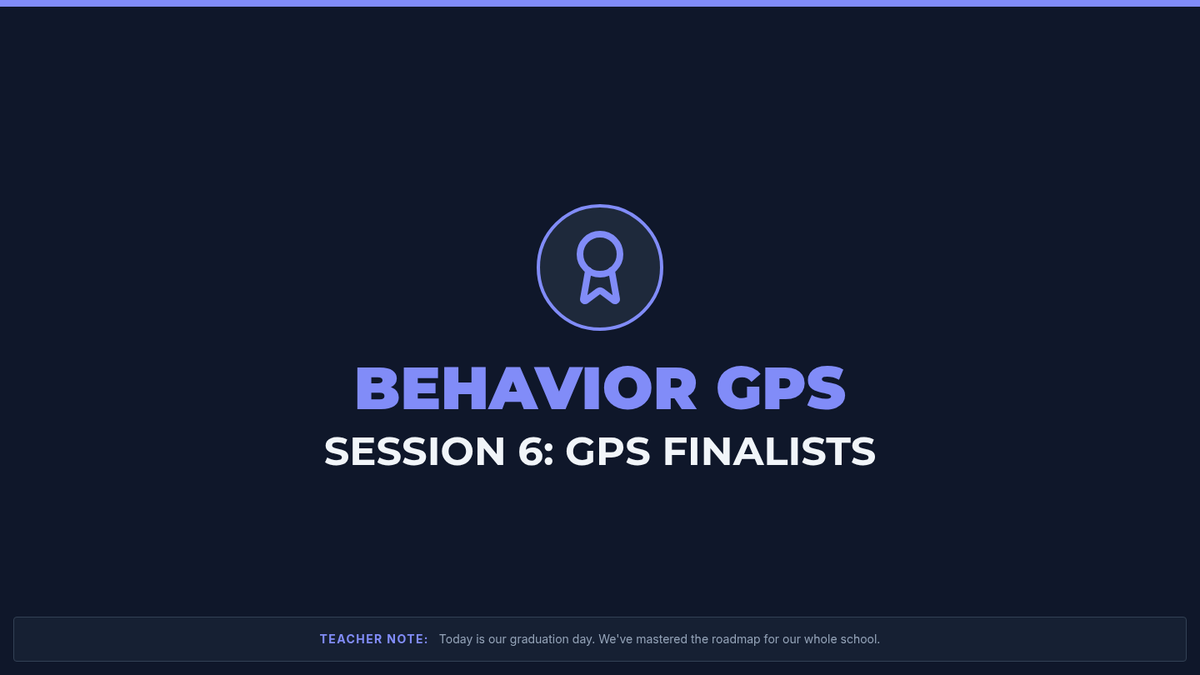 BEHAVIOR GPS
SESSION 6: GPS FINALISTS

TEACHER NOTE: Today is our graduation day. We've mastered the roadmap for our whole school.